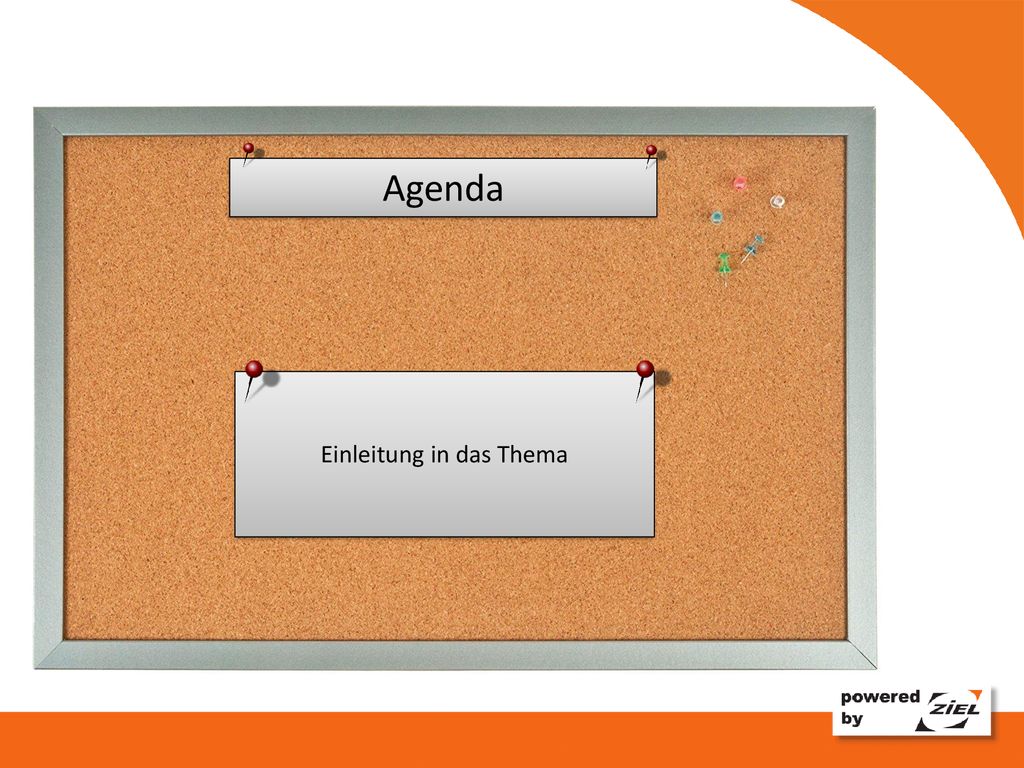 Agenda

Einleitung in das Thema

powered by ZIEL